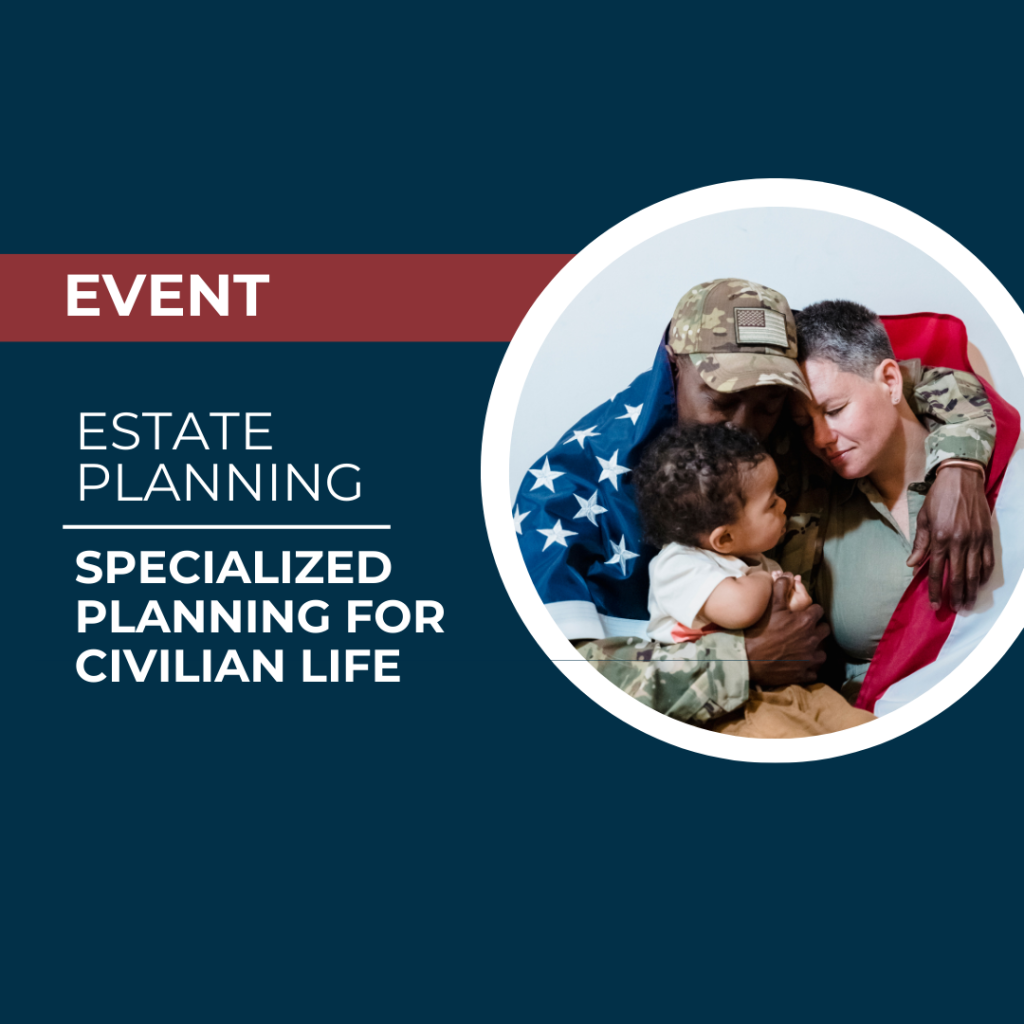 EVENT

ESTATE PLANNING

SPECIALIZED PLANNING FOR CIVILIAN LIFE